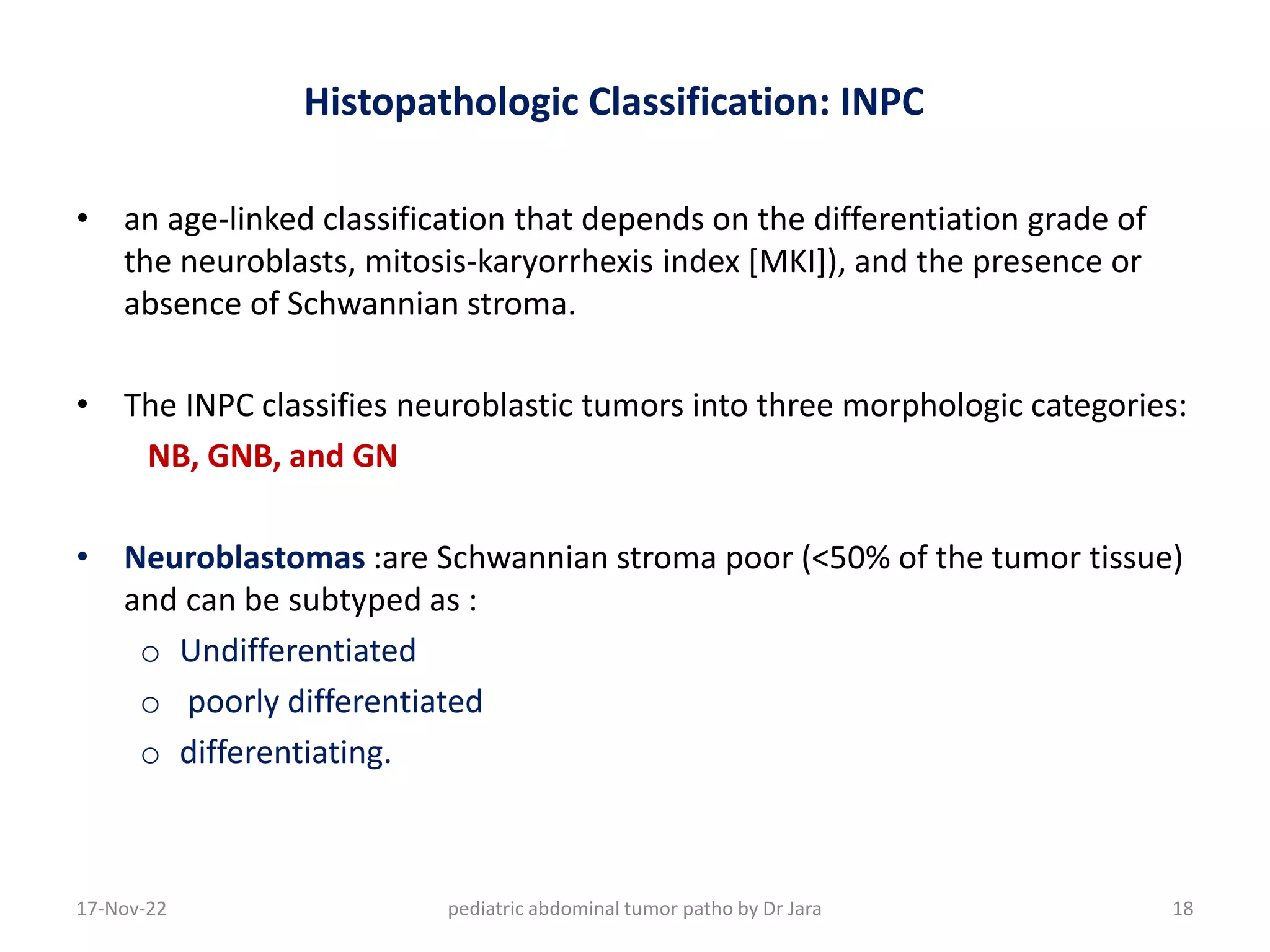 Histopathologic Classification: INPC

• an age-linked classification that depends on the differentiation grade of the neuroblasts, mitosis-karyorrhexis index [MKI]), and the presence or absence of Schwannian stroma.

• The INPC classifies neuroblastic tumors into three morphologic categories:
NB, GNB, and GN

• Neuroblastomas :are Schwannian stroma poor (<50% of the tumor tissue) and can be subtyped as :
o Undifferentiated
o poorly differentiated
o differentiating.

17-Nov-22
pediatric abdominal tumor patho by Dr Jara
18